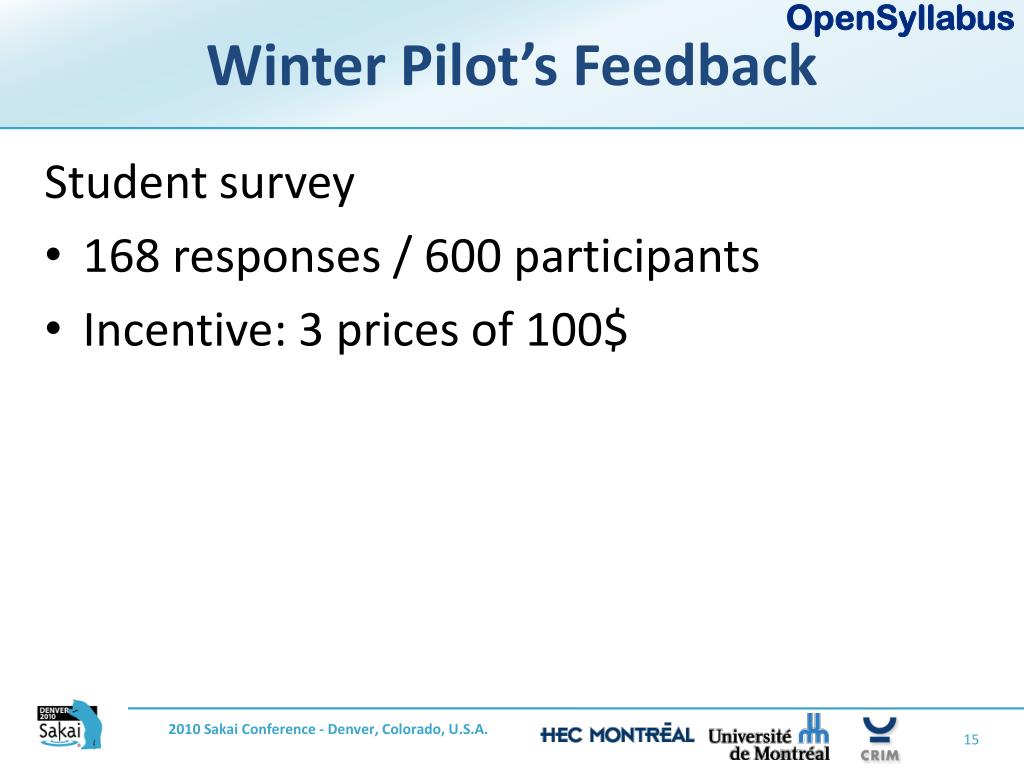 OpenSyllabus

Winter Pilot's Feedback

Student survey

• 168 responses / 600 participants
• Incentive: 3 prices of 100$

DENVER 2010 Sakai

2010 Sakai Conference - Denver, Colorado, U.S.A.

HEC MONTRÉAL Université de Montréal CRIM

15